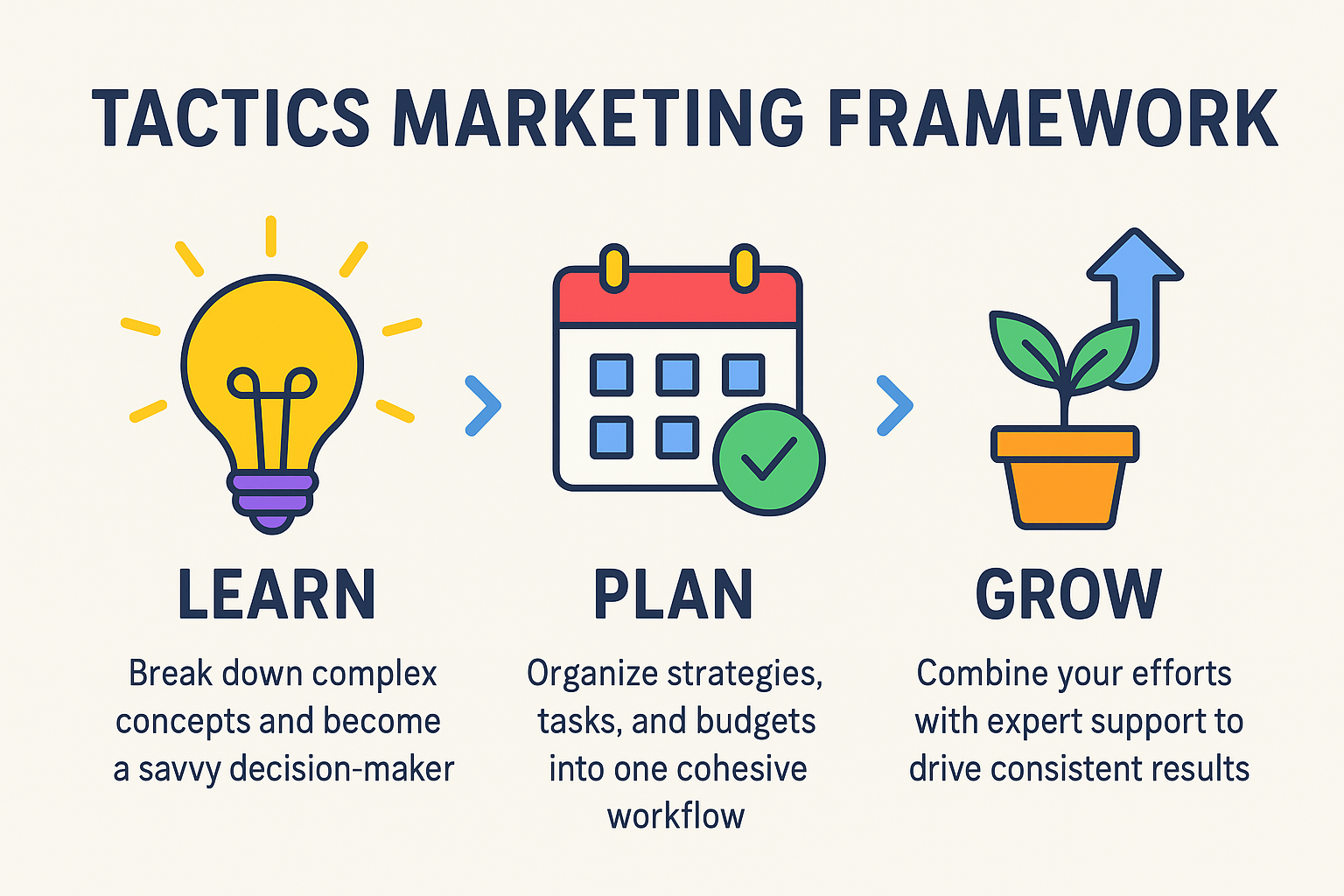 TACTICS MARKETING FRAMEWORK

LEARN

Break down complex concepts and become a savvy decision-maker

PLAN

Organize strategies, tasks, and budgets into one cohesive workflow

GROW

Combine your efforts with expert support to drive consistent results